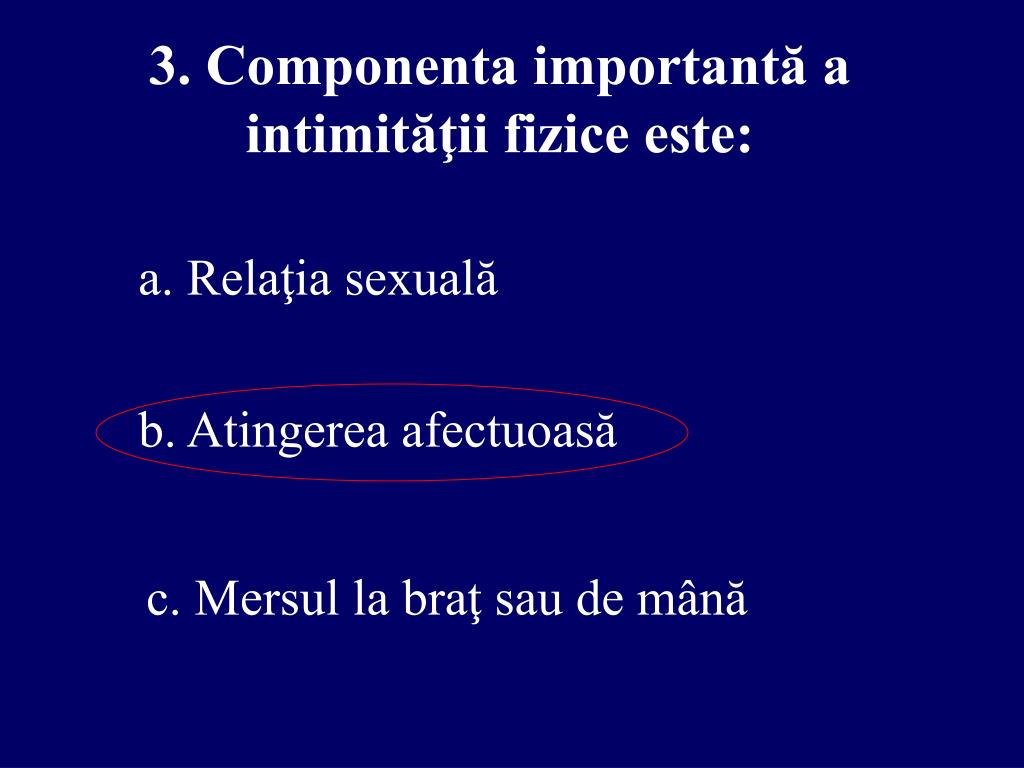 3. Componenta importantă a intimităţii fizice este:

a. Relaţia sexuală

b. Atingerea afectuoasă

c. Mersul la braţ sau de mână